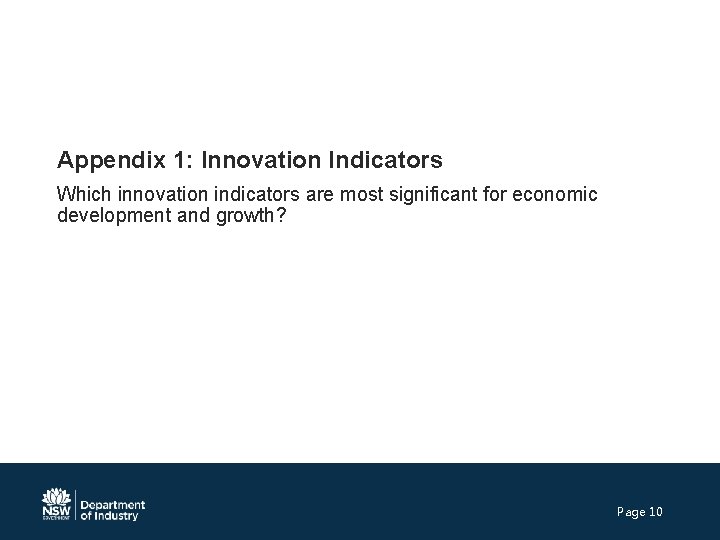 Appendix 1: Innovation Indicators

Which innovation indicators are most significant for economic development and growth?

NSW GOVERNMENT

Department of Industry

Page 10